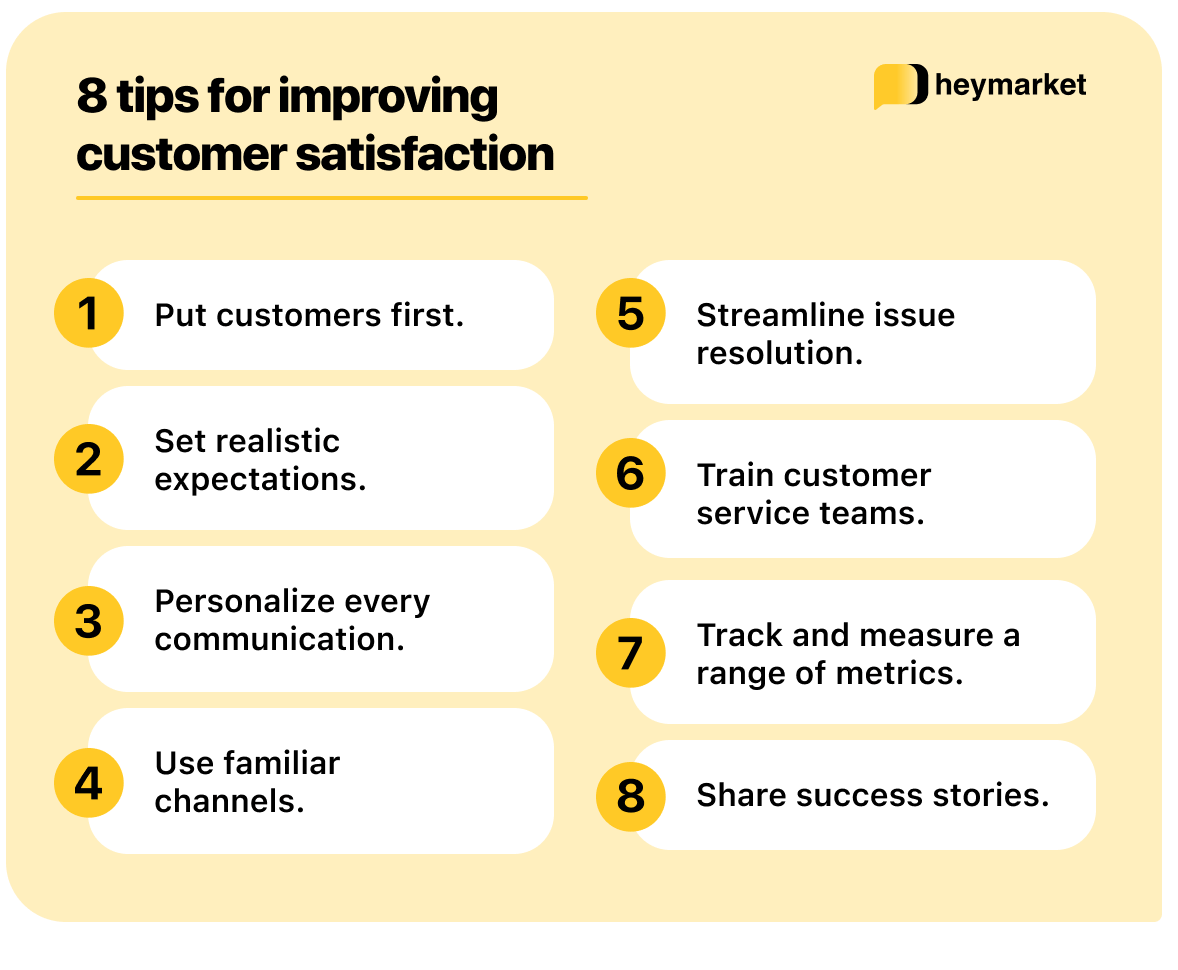 8 tips for improving customer satisfaction

heymarket

1 Put customers first.

2 Set realistic expectations.

3 Personalize every communication.

4 Use familiar channels.

5 Streamline issue resolution.

6 Train customer service teams.

7 Track and measure a range of metrics.

8 Share success stories.